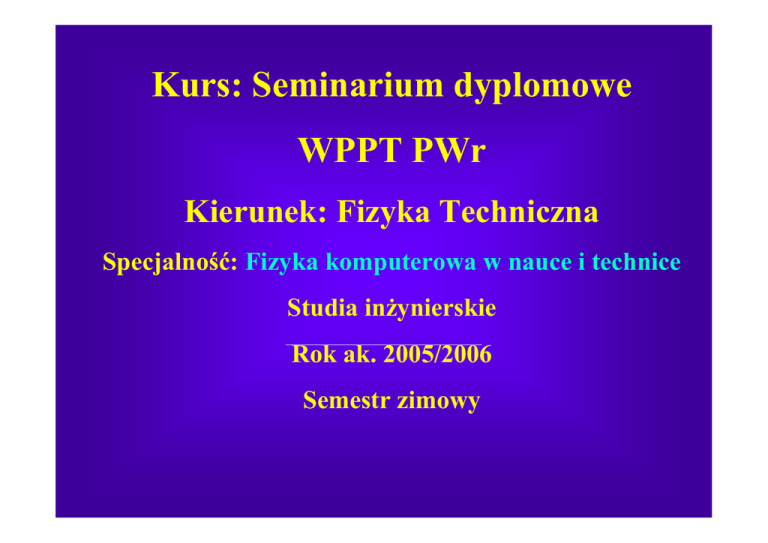 Kurs: Seminarium dyplomowe

WPPT PWr

Kierunek: Fizyka Techniczna

Specjalność: Fizyka komputerowa w nauce i technice

Studia inżynierskie

Rok ak. 2005/2006

Semestr zimowy